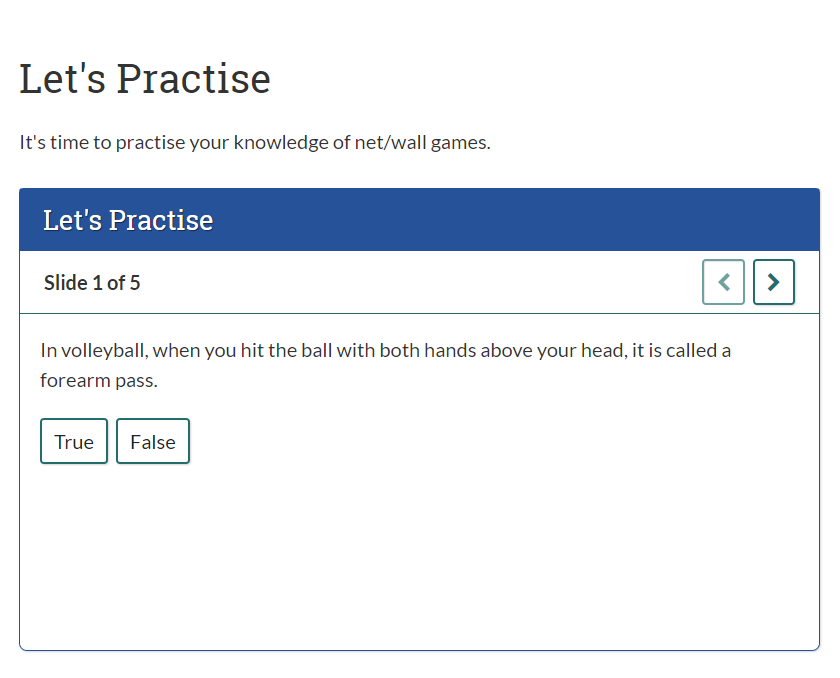 Let's Practise

It's time to practise your knowledge of net/wall games.

Let's Practise

Slide 1 of 5

In volleyball, when you hit the ball with both hands above your head, it is called a forearm pass.

True False